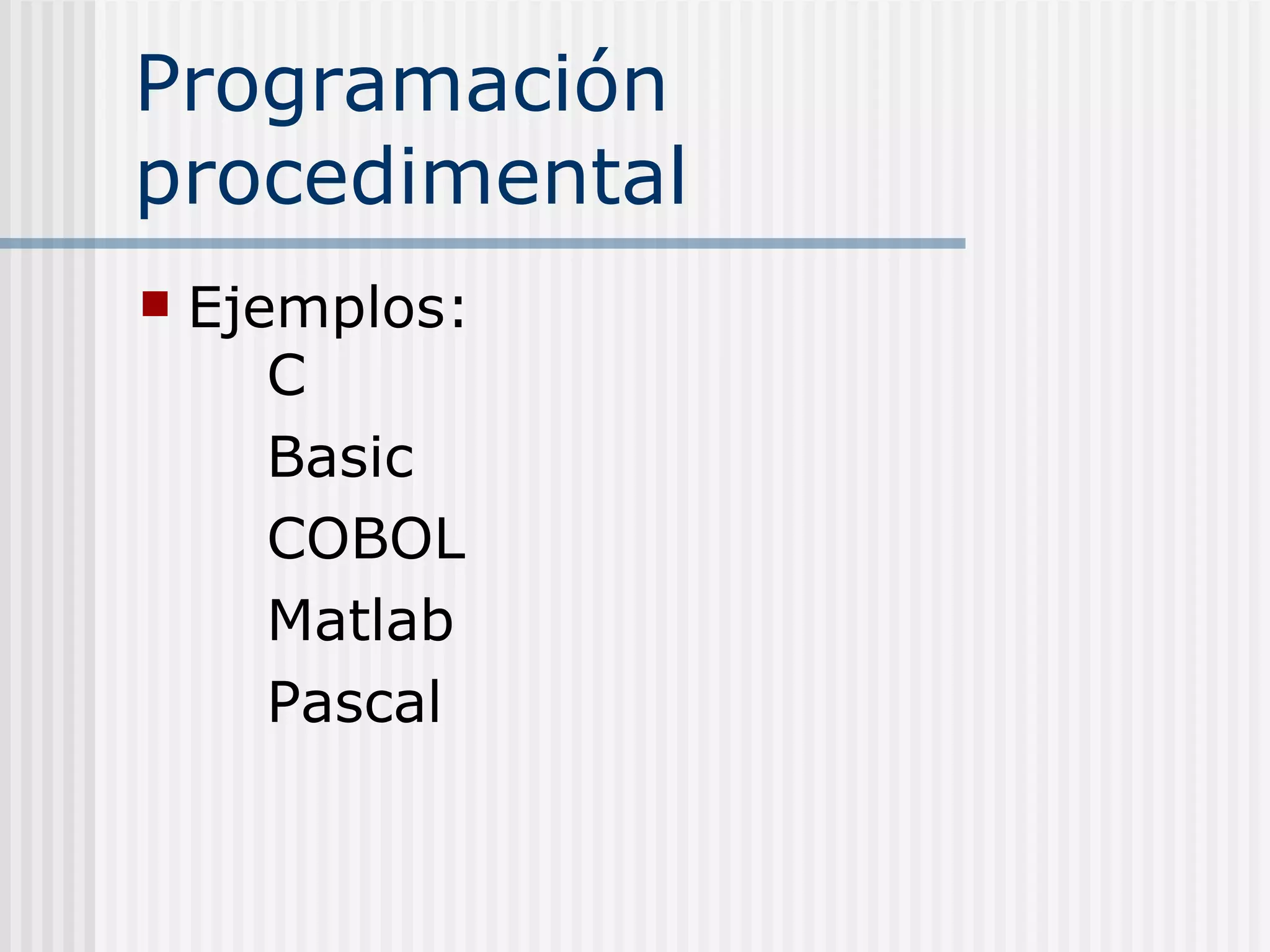 Programación procedimental

Ejemplos:
C
Basic
COBOL
Matlab
Pascal